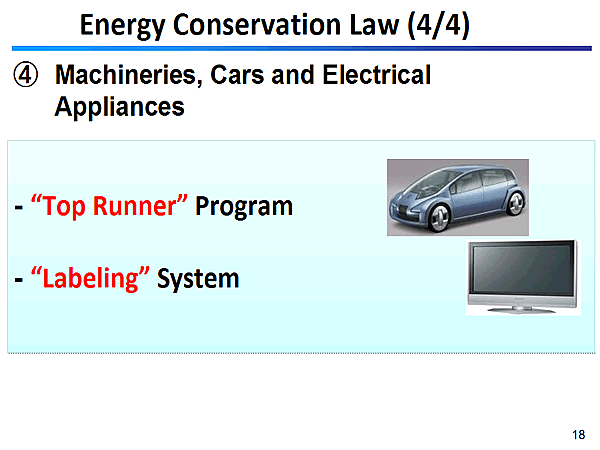 Energy Conservation Law (4/4)

④ Machineries, Cars and Electrical Appliances

- “Top Runner” Program

- “Labeling” System

18